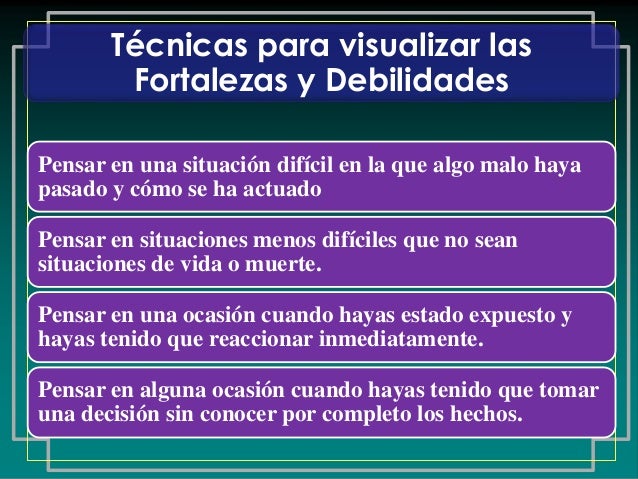 Técnicas para visualizar las Fortalezas y Debilidades

Pensar en una situación difícil en la que algo malo haya pasado y cómo se ha actuado

Pensar en situaciones menos difíciles que no sean situaciones de vida o muerte.

Pensar en una ocasión cuando hayas estado expuesto y hayas tenido que reaccionar inmediatamente.

Pensar en alguna ocasión cuando hayas tenido que tomar una decisión sin conocer por completo los hechos.